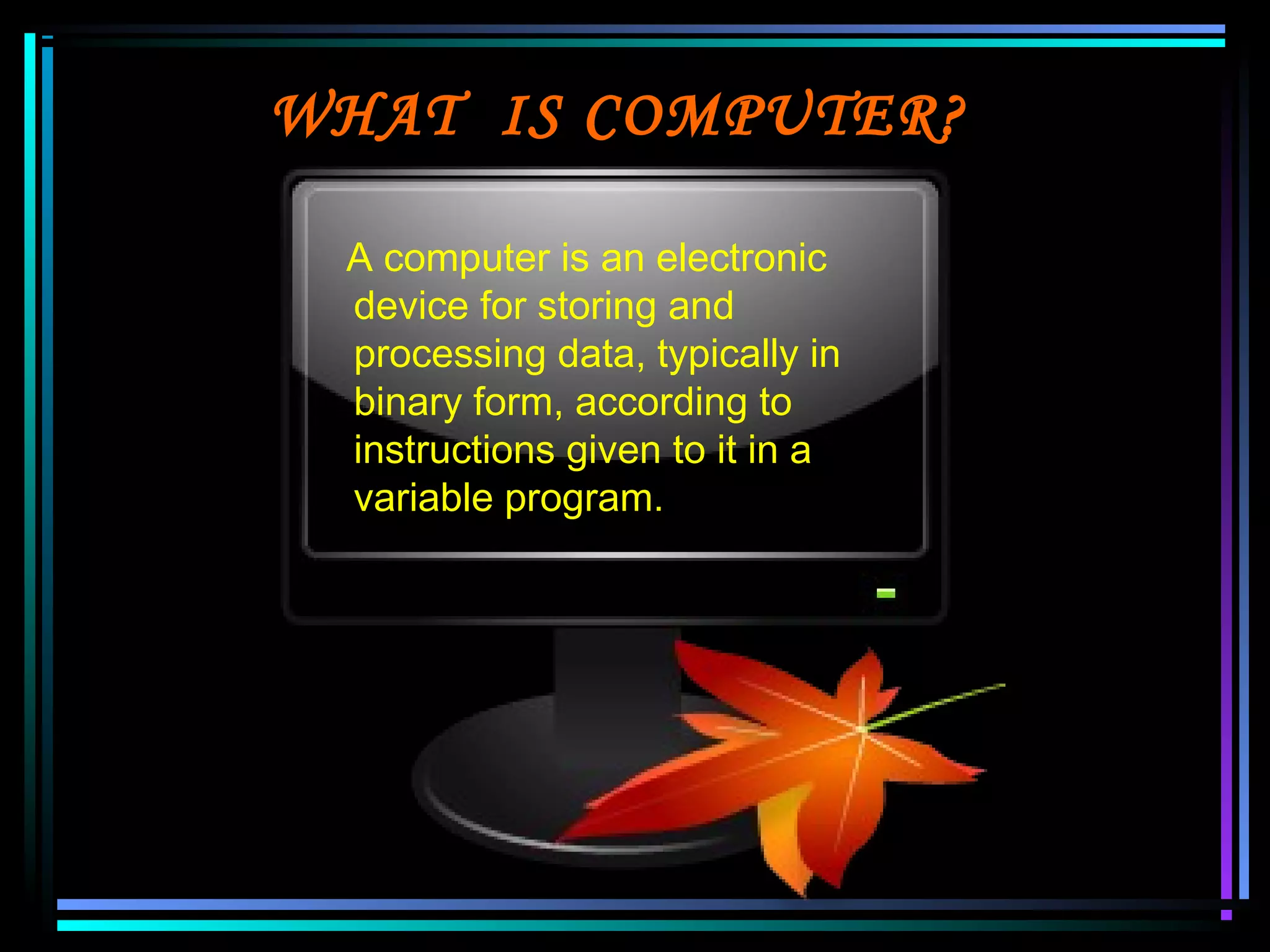 WHAT IS COMPUTER?

A computer is an electronic device for storing and processing data, typically in binary form, according to instructions given to it in a variable program.